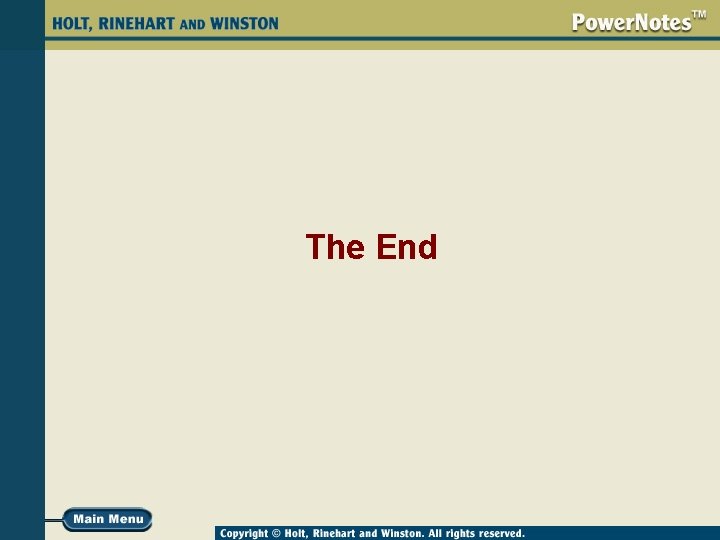 HOLT, RINEHART AND WINSTON

PowerNotes™

The End

Main Menu

Copyright © Holt, Rinehart and Winston. All rights reserved.